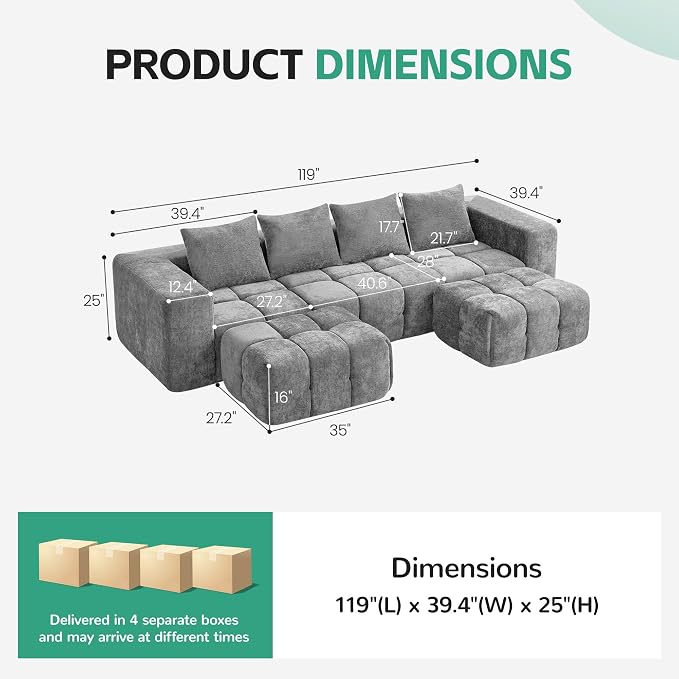 PRODUCT DIMENSIONS

119"
39.4"
39.4"
17.7"
21.7"
28"
25"
12.4"
27.2"
40.6"
16"
27.2"
35"

Delivered in 4 separate boxes and may arrive at different times

Dimensions
119"(L) x 39.4"(W) x 25"(H)